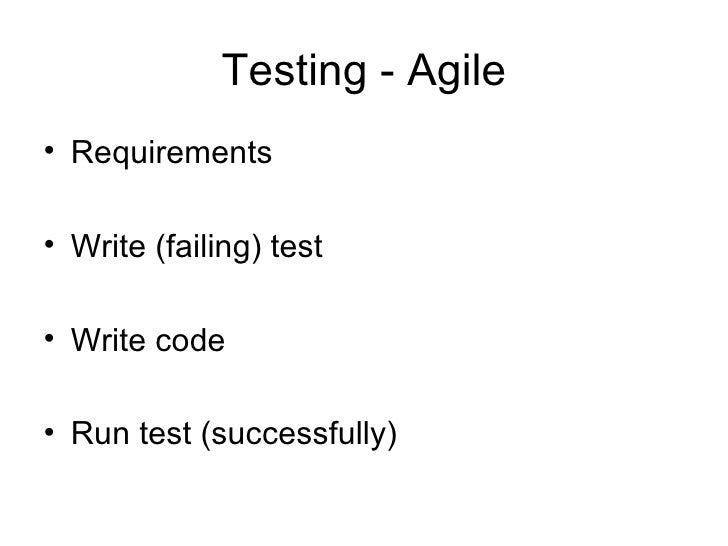 Testing - Agile

• Requirements

• Write (failing) test

• Write code

• Run test (successfully)